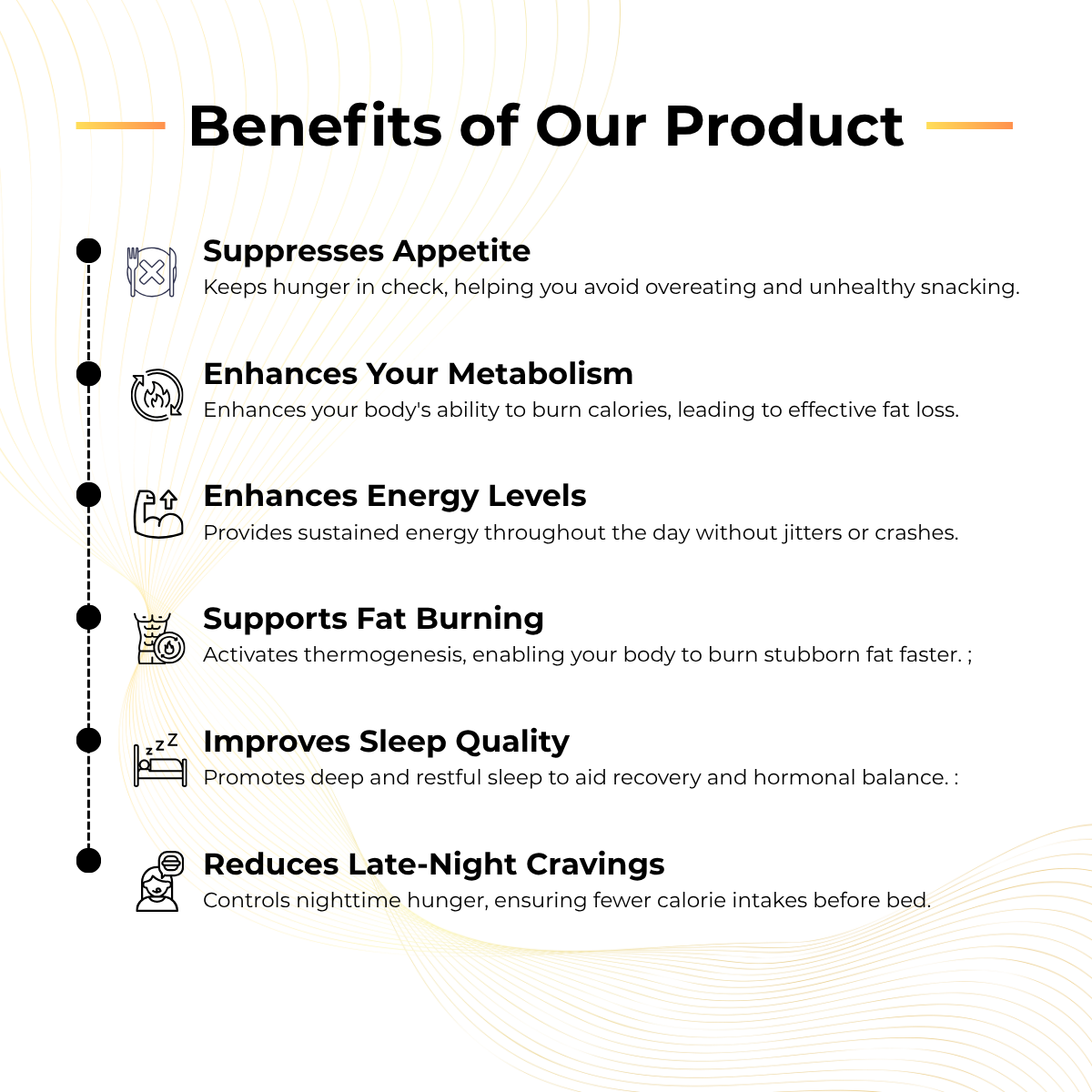 Benefits of Our Product

Suppresses Appetite
Keeps hunger in check, helping you avoid overeating and unhealthy snacking.

Enhances Your Metabolism
Enhances your body's ability to burn calories, leading to effective fat loss.

Enhances Energy Levels
Provides sustained energy throughout the day without jitters or crashes.

Supports Fat Burning
Activates thermogenesis, enabling your body to burn stubborn fat faster. ;

Improves Sleep Quality
Promotes deep and restful sleep to aid recovery and hormonal balance. :

Reduces Late-Night Cravings
Controls nighttime hunger, ensuring fewer calorie intakes before bed.